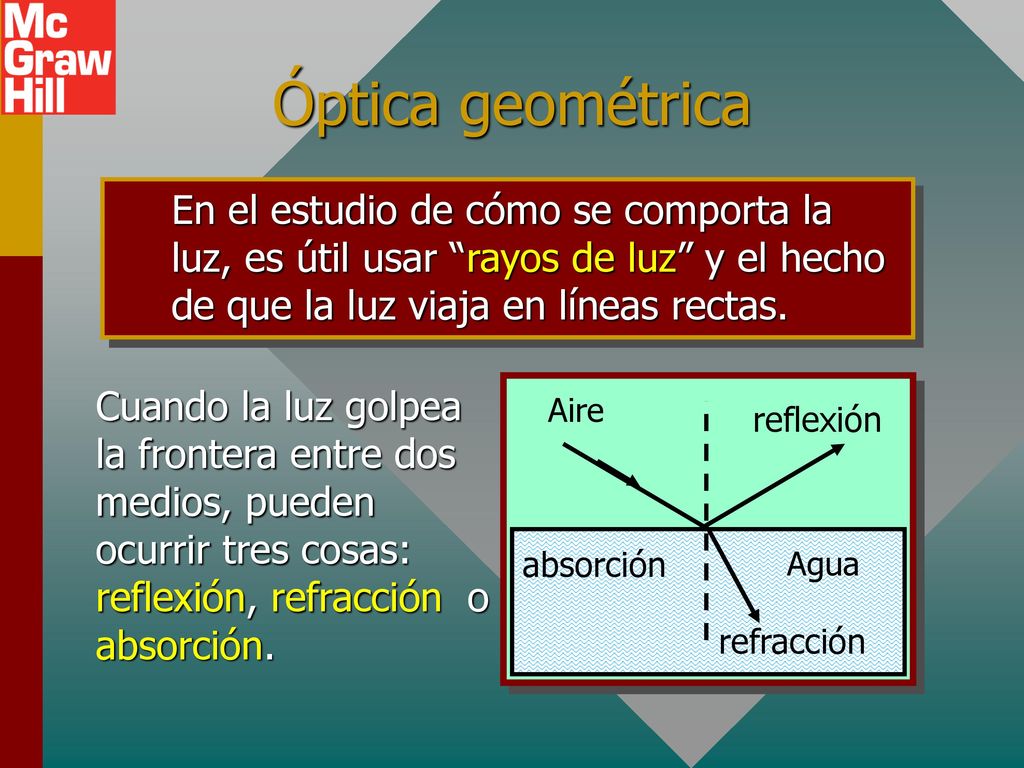 Mc
Graw
Hill

Óptica geométrica

En el estudio de cómo se comporta la luz, es útil usar “rayos de luz” y el hecho de que la luz viaja en líneas rectas.

Cuando la luz golpea la frontera entre dos medios, pueden ocurrir tres cosas: reflexión, refracción o absorción.

Aire
reflexión
absorción
Agua
refracción